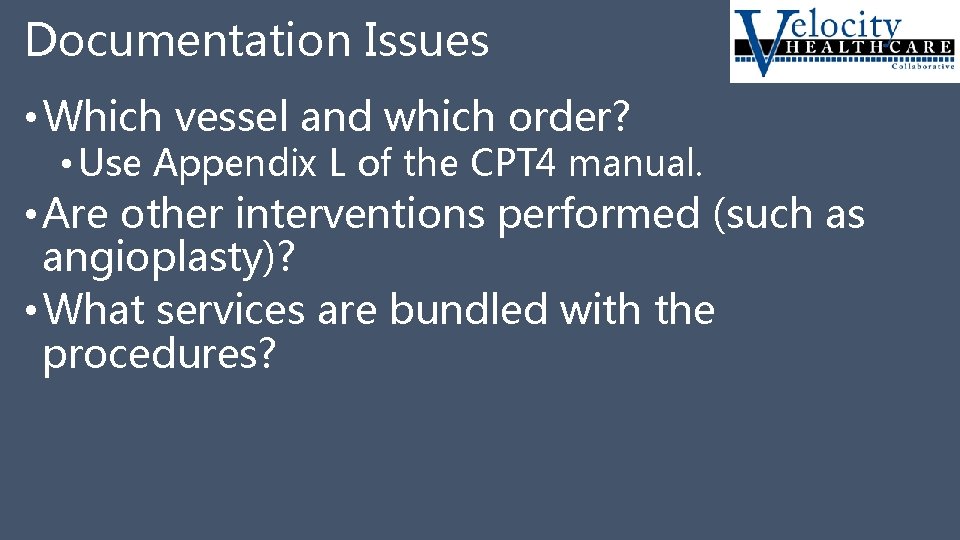 Documentation Issues

Velocity HEALTHCARE Collaborative

• Which vessel and which order?
  • Use Appendix L of the CPT4 manual.
• Are other interventions performed (such as angioplasty)?
• What services are bundled with the procedures?